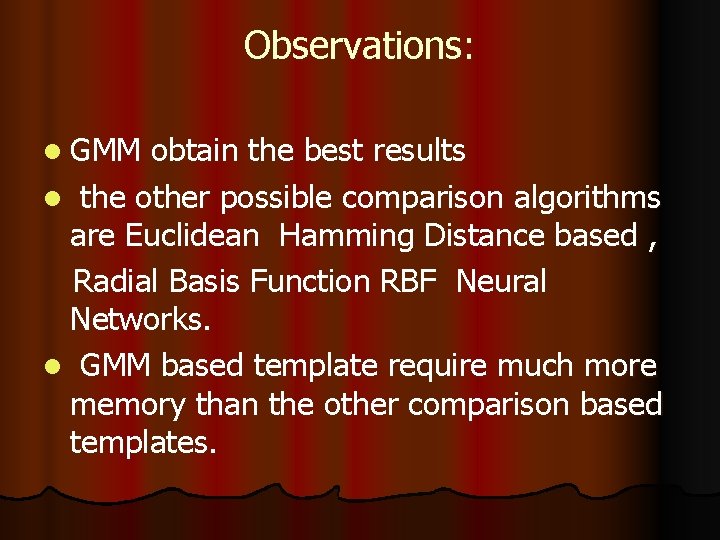 Observations:

- GMM obtain the best results
- the other possible comparison algorithms are Euclidean Hamming Distance based ,

Radial Basis Function RBF Neural Networks.

- GMM based template require much more memory than the other comparison based templates.